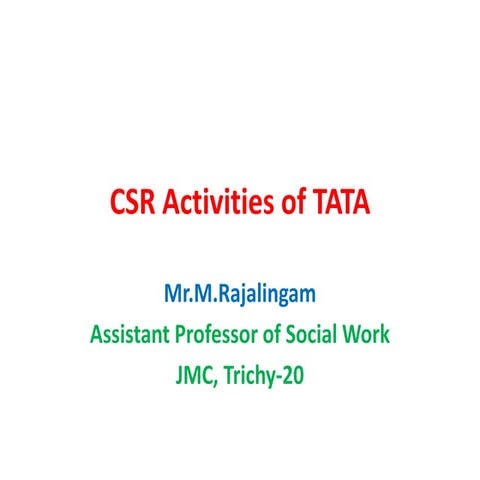 CSR Activities of TATA

Mr.M.Rajalingam
Assistant Professor of Social Work
JMC, Trichy-20